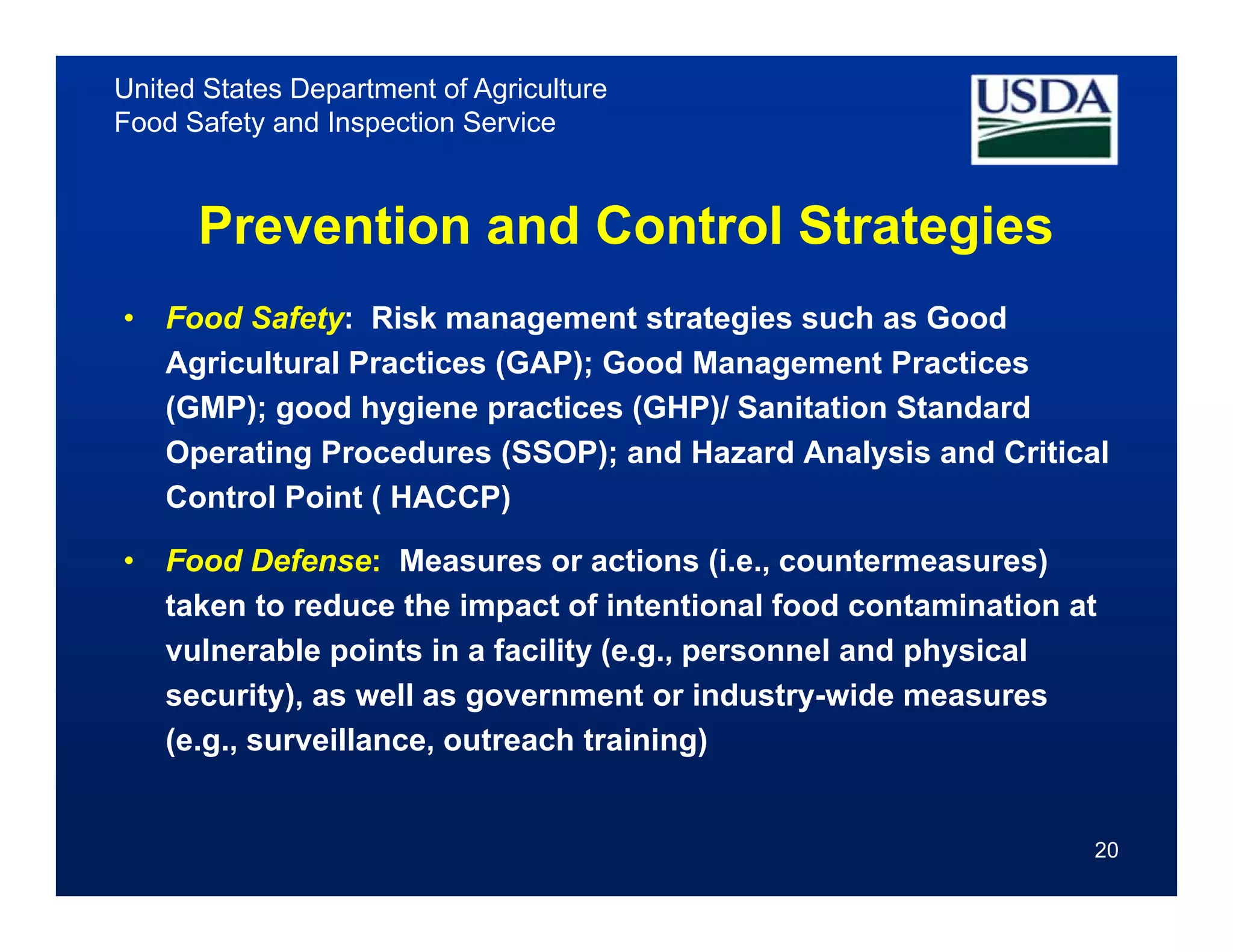 United States Department of Agriculture
Food Safety and Inspection Service

USDA

Prevention and Control Strategies

• Food Safety: Risk management strategies such as Good Agricultural Practices (GAP); Good Management Practices (GMP); good hygiene practices (GHP)/ Sanitation Standard Operating Procedures (SSOP); and Hazard Analysis and Critical Control Point ( HACCP)

• Food Defense: Measures or actions (i.e., countermeasures) taken to reduce the impact of intentional food contamination at vulnerable points in a facility (e.g., personnel and physical security), as well as government or industry-wide measures (e.g., surveillance, outreach training)

20